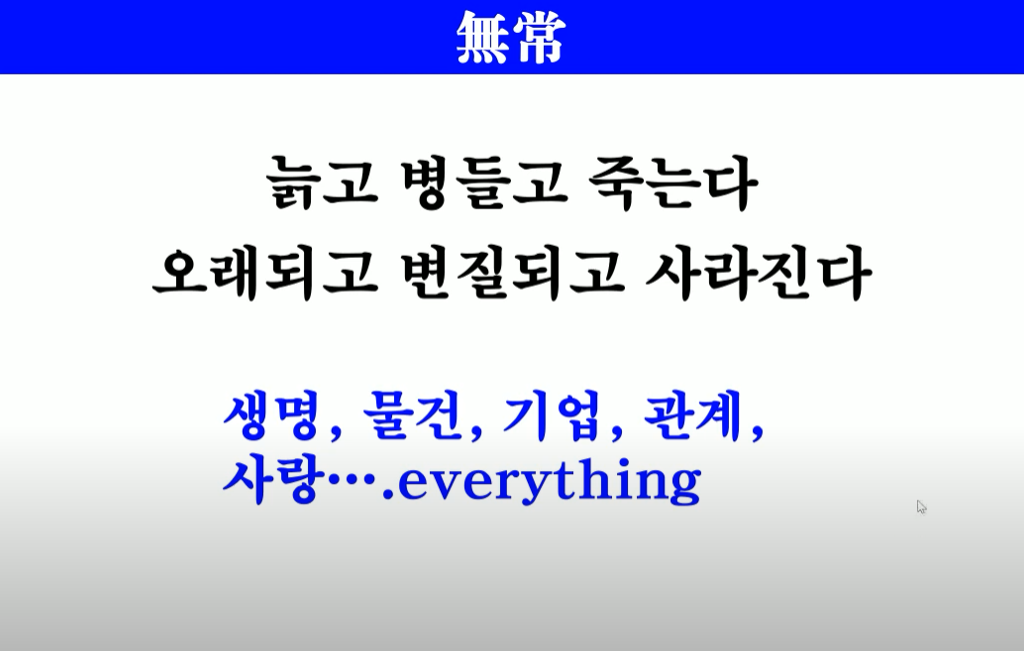 無常

늙고 병들고 죽는다
오래되고 변질되고 사라진다

생명, 물건, 기업, 관계, 사랑….everything